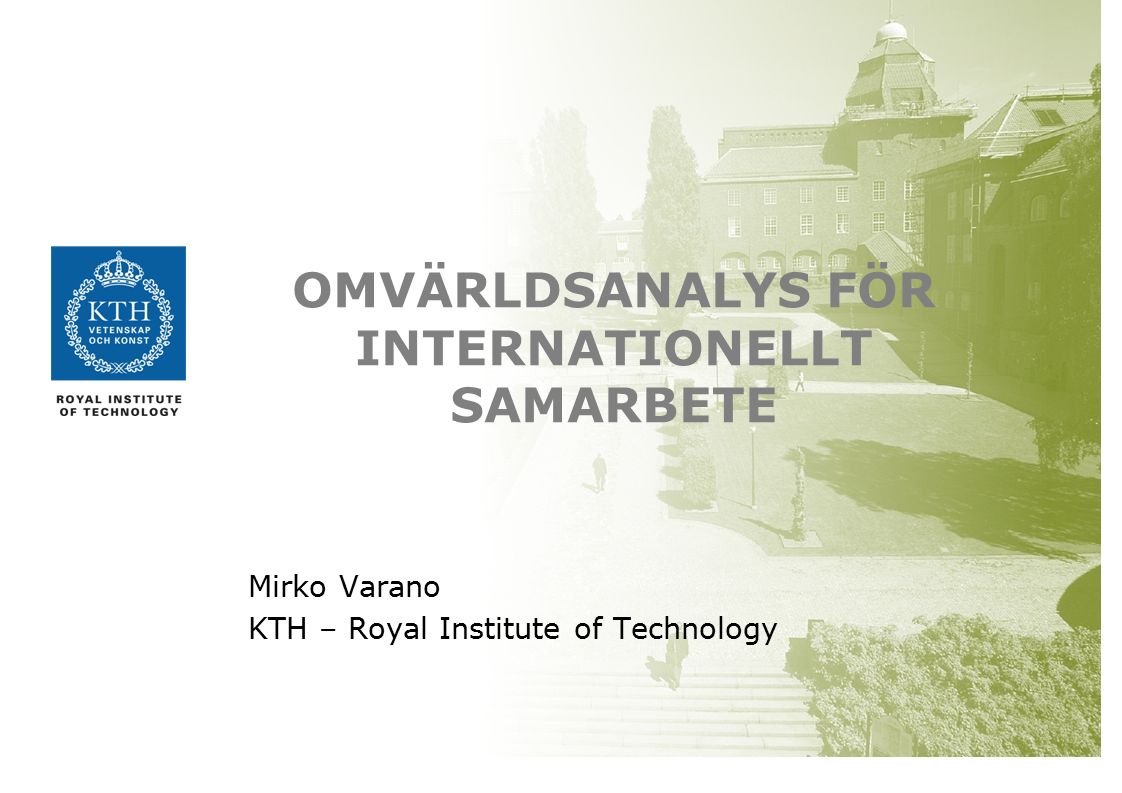 KTH
VETENSKAP
OCH KONST

ROYAL INSTITUTE
OF TECHNOLOGY

OMVÄRLDSANALYS FÖR INTERNATIONELLT SAMARBETE

Mirko Varano
KTH – Royal Institute of Technology